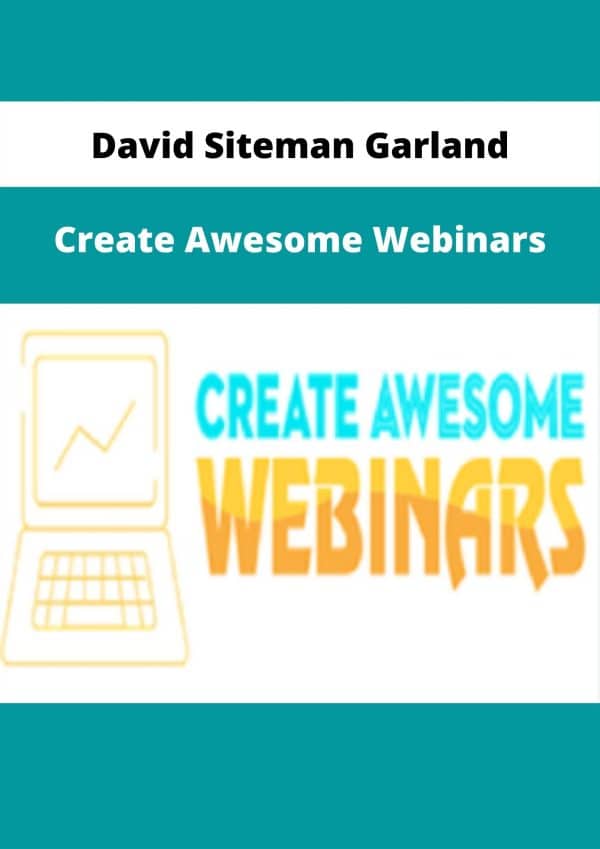 David Siteman Garland

Create Awesome Webinars

CREATE AWESOME
WEBINARS